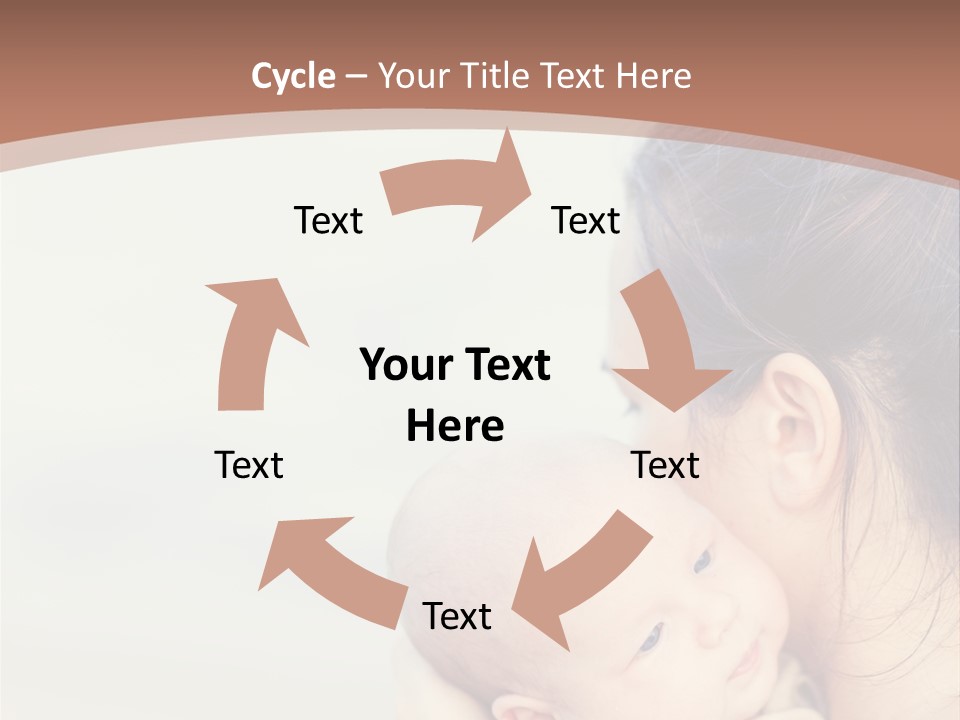 Cycle – Your Title Text Here

Text

Text

Your Text Here

Text

Text

Text